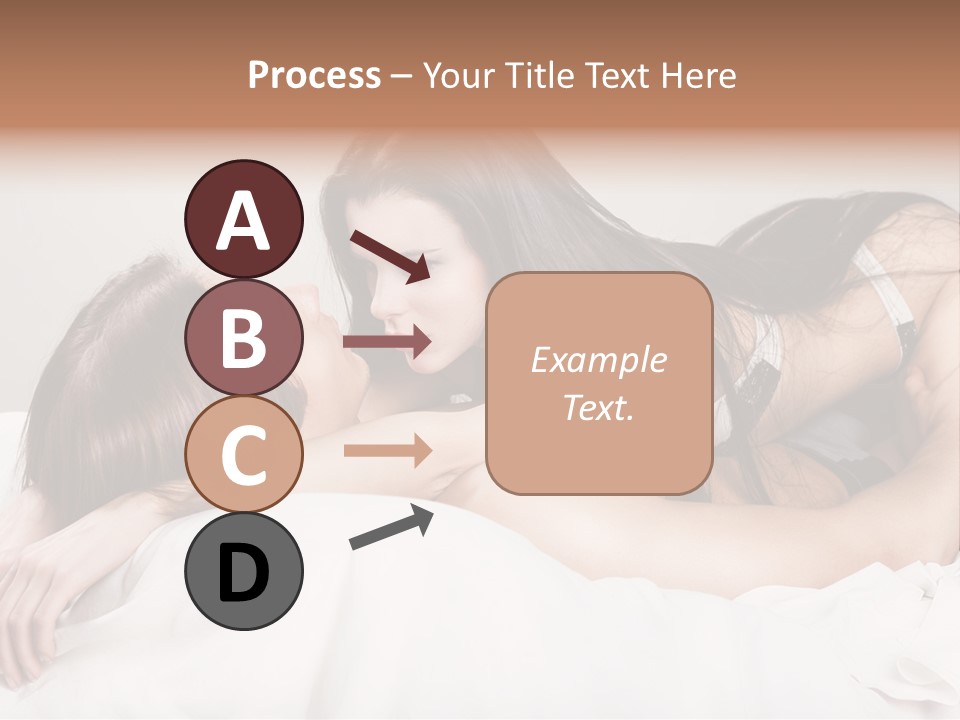 Process – Your Title Text Here

A
B
C
D

Example Text.